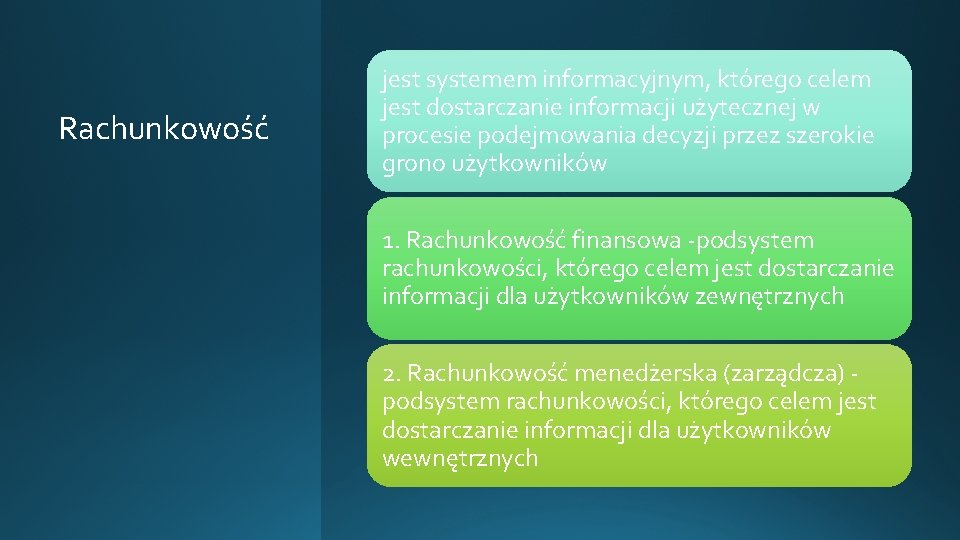 Rachunkowość

jest systemem informacyjnym, którego celem jest dostarczanie informacji użytecznej w procesie podejmowania decyzji przez szerokie grono użytkowników

1. Rachunkowość finansowa -podsystem rachunkowości, którego celem jest dostarczanie informacji dla użytkowników zewnętrznych

2. Rachunkowość menedżerska (zarządcza) - podsystem rachunkowości, którego celem jest dostarczanie informacji dla użytkowników wewnętrznych